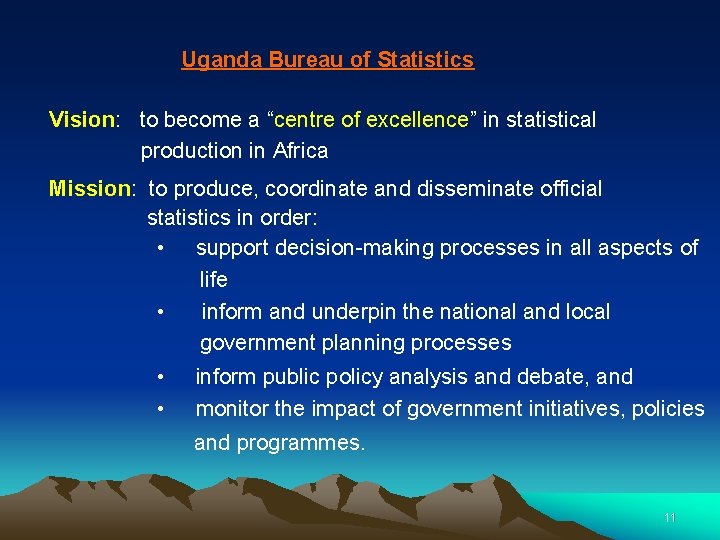 Uganda Bureau of Statistics

Vision: to become a “centre of excellence” in statistical production in Africa

Mission: to produce, coordinate and disseminate official statistics in order:

• support decision-making processes in all aspects of life
• inform and underpin the national and local government planning processes
• inform public policy analysis and debate, and
• monitor the impact of government initiatives, policies and programmes.

11